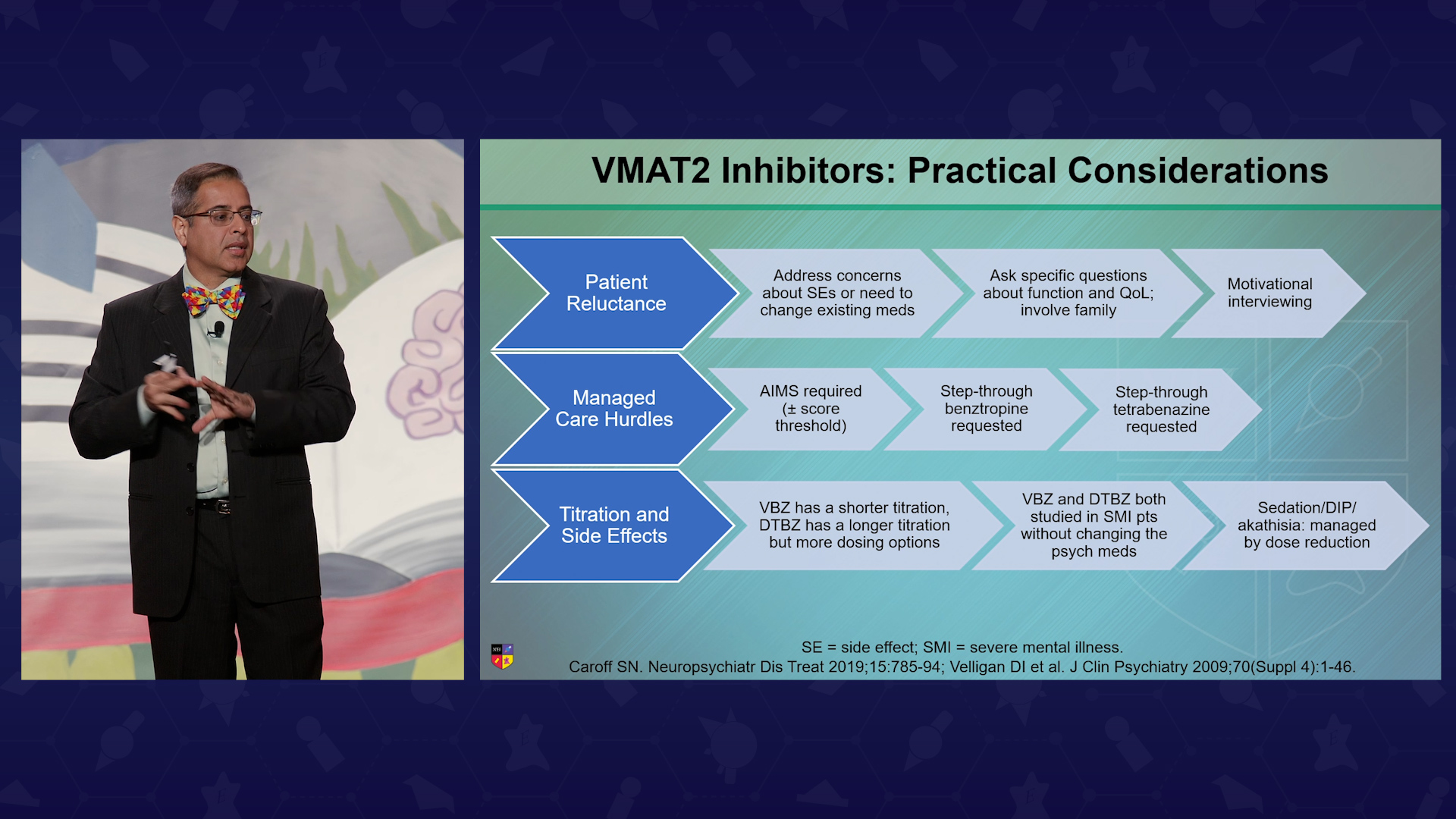 VMAT2 Inhibitors: Practical Considerations

Patient Reluctance

Address concerns about SEs or need to change existing meds

Ask specific questions about function and QoL; involve family

Motivational interviewing

Managed Care Hurdles

AIMS required (± score threshold)

Step-through benztropine requested

Step-through tetrabenazine requested

Titration and Side Effects

VBZ has a shorter titration, DTBZ has a longer titration but more dosing options

VBZ and DTBZ both studied in SMI pts without changing the psych meds

Sedation/DIP/ akathisia: managed by dose reduction

SE = side effect; SMI = severe mental illness.
Caroff SN. Neuropsychiatr Dis Treat 2019;15:785-94; Velligan DI et al. J Clin Psychiatry 2009;70(Suppl 4):1-46.